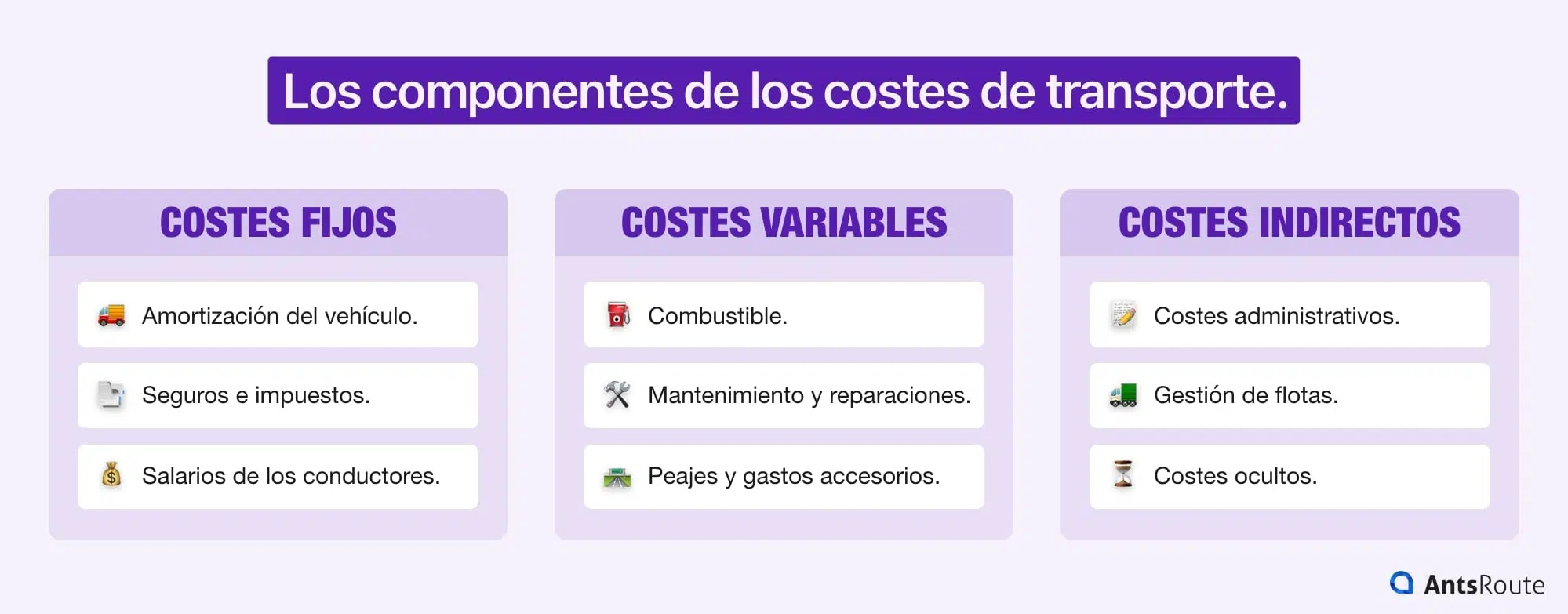 Los componentes de los costes de transporte.

COSTES FIJOS

Amortización del vehículo.

Seguros e impuestos.

Salarios de los conductores.

COSTES VARIABLES

Combustible.

Mantenimiento y reparaciones.

Peajes y gastos accesorios.

COSTES INDIRECTOS

Costes administrativos.

Gestión de flotas.

Costes ocultos.

AntsRoute